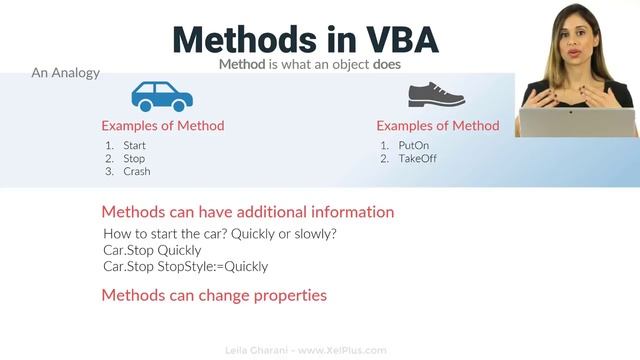 Methods in VBA

Method is what an object does

An Analogy

Examples of Method

1. Start
2. Stop
3. Crash

Examples of Method

1. PutOn
2. TakeOff

Methods can have additional information

How to start the car? Quickly or slowly?
Car.Stop Quickly
Car.Stop StopStyle:=Quickly

Methods can change properties

Leila Gharani - www.XelPlus.com